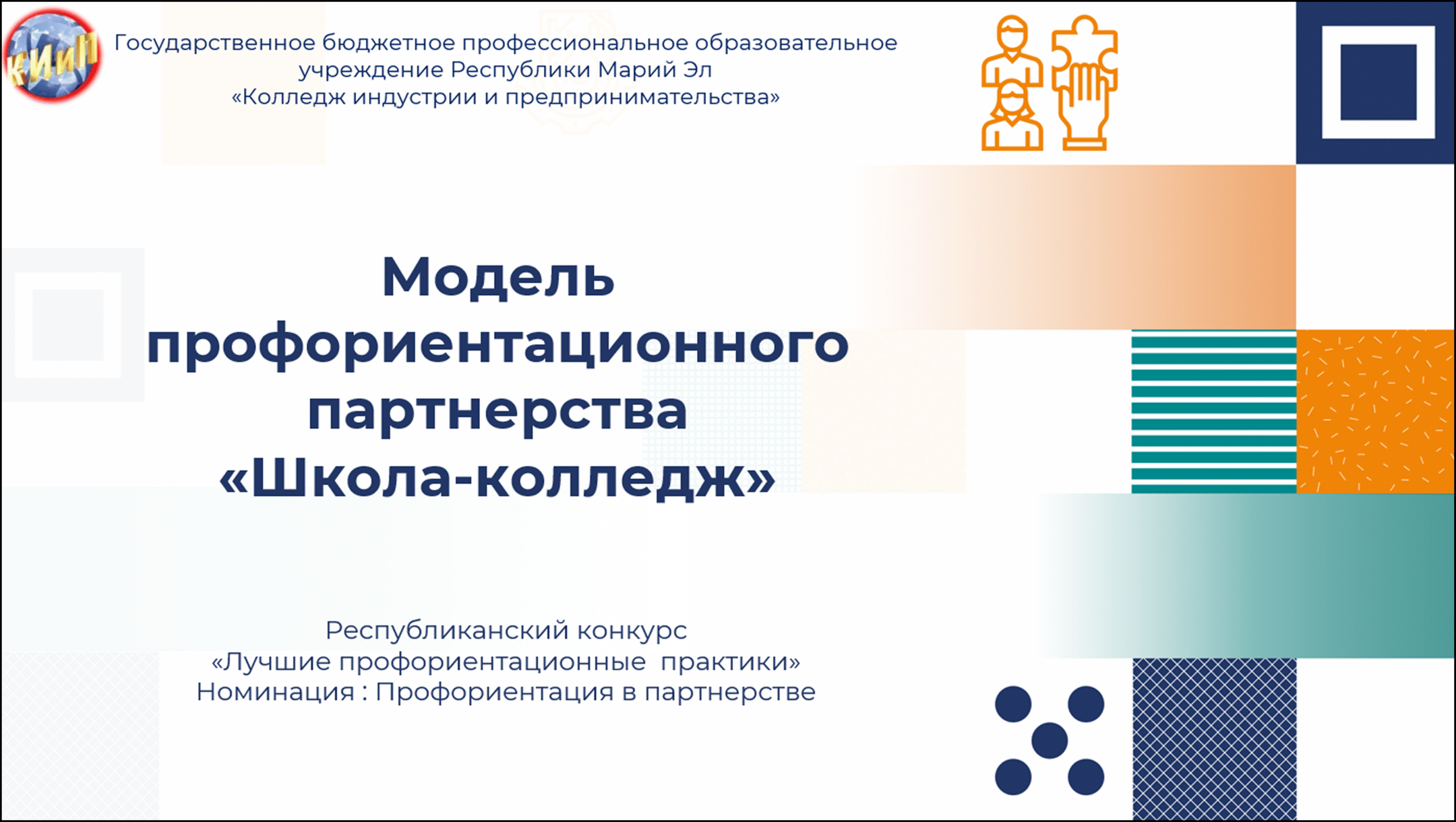 КИиП

Государственное бюджетное профессиональное образовательное учреждение Республики Марий Эл «Колледж индустрии и предпринимательства»

Модель профориентационного партнерства «Школа-колледж»

Республиканский конкурс
«Лучшие профориентационные практики»
Номинация : Профориентация в партнерстве